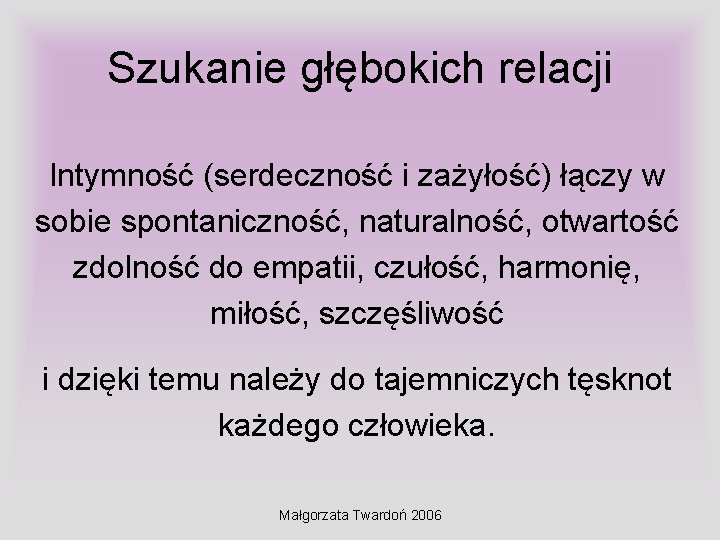 Szukanie głębokich relacji

Intymność (serdeczność i zażyłość) łączy w sobie spontaniczność, naturalność, otwartość zdolność do empatii, czułość, harmonię, miłość, szczęśliwość

i dzięki temu należy do tajemniczych tęsknot każdego człowieka.

Małgorzata Twardoń 2006